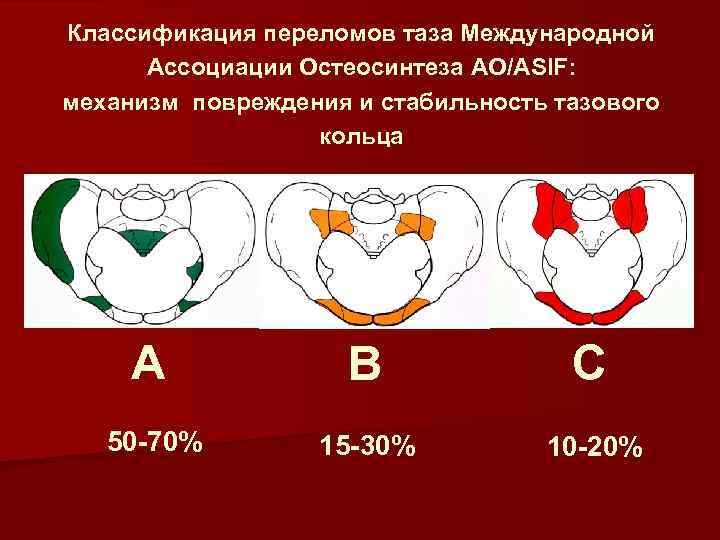 Классификация переломов таза Международной Ассоциации Остеосинтеза AO/ASIF: механизм повреждения и стабильность тазового кольца

A

B

C

50-70%

15-30%

10-20%